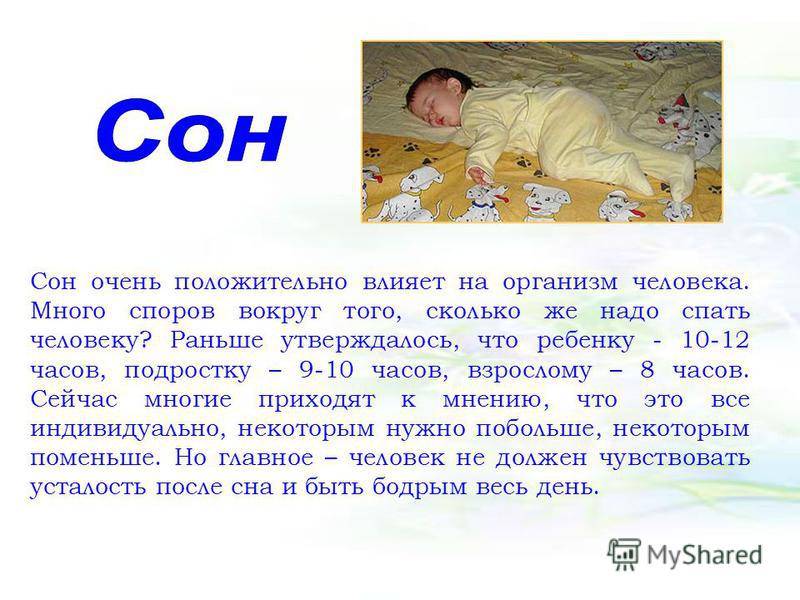 Сон

Сон очень положительно влияет на организм человека. Много споров вокруг того, сколько же надо спать человеку? Раньше утверждалось, что ребенку - 10-12 часов, подростку – 9-10 часов, взрослому – 8 часов. Сейчас многие приходят к мнению, что это все индивидуально, некоторым нужно побольше, некоторым поменьше. Но главное – человек не должен чувствовать усталость после сна и быть бодрым весь день.

MyShared